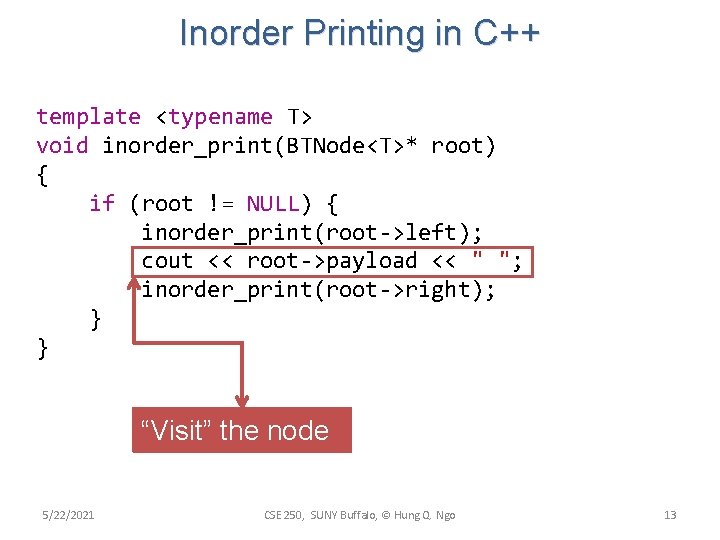 Inorder Printing in C++

template <typename T>
void inorder_print(BTNode<T>* root)
{
    if (root != NULL) {
        inorder_print(root->left);
        cout << root->payload << " ";
        inorder_print(root->right);
    }
}

“Visit” the node

5/22/2021

CSE 250, SUNY Buffalo, © Hung Q. Ngo

13